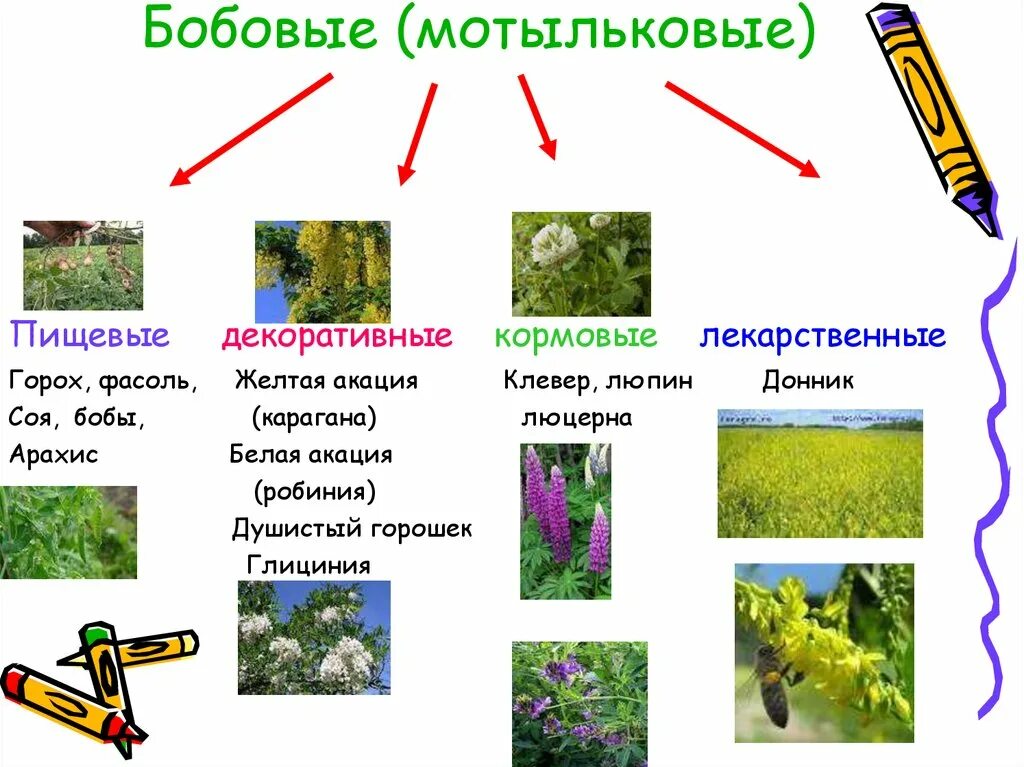 Бобовые (мотыльковые)

Пищевые

Горох, фасоль,
Соя, бобы,
Арахис

декоративные

Желтая акация
(карагана)
Белая акация
(робиния)
Душистый горошек
Глициния

кормовые

Клевер, люпин
люцерна

лекарственные

Донник